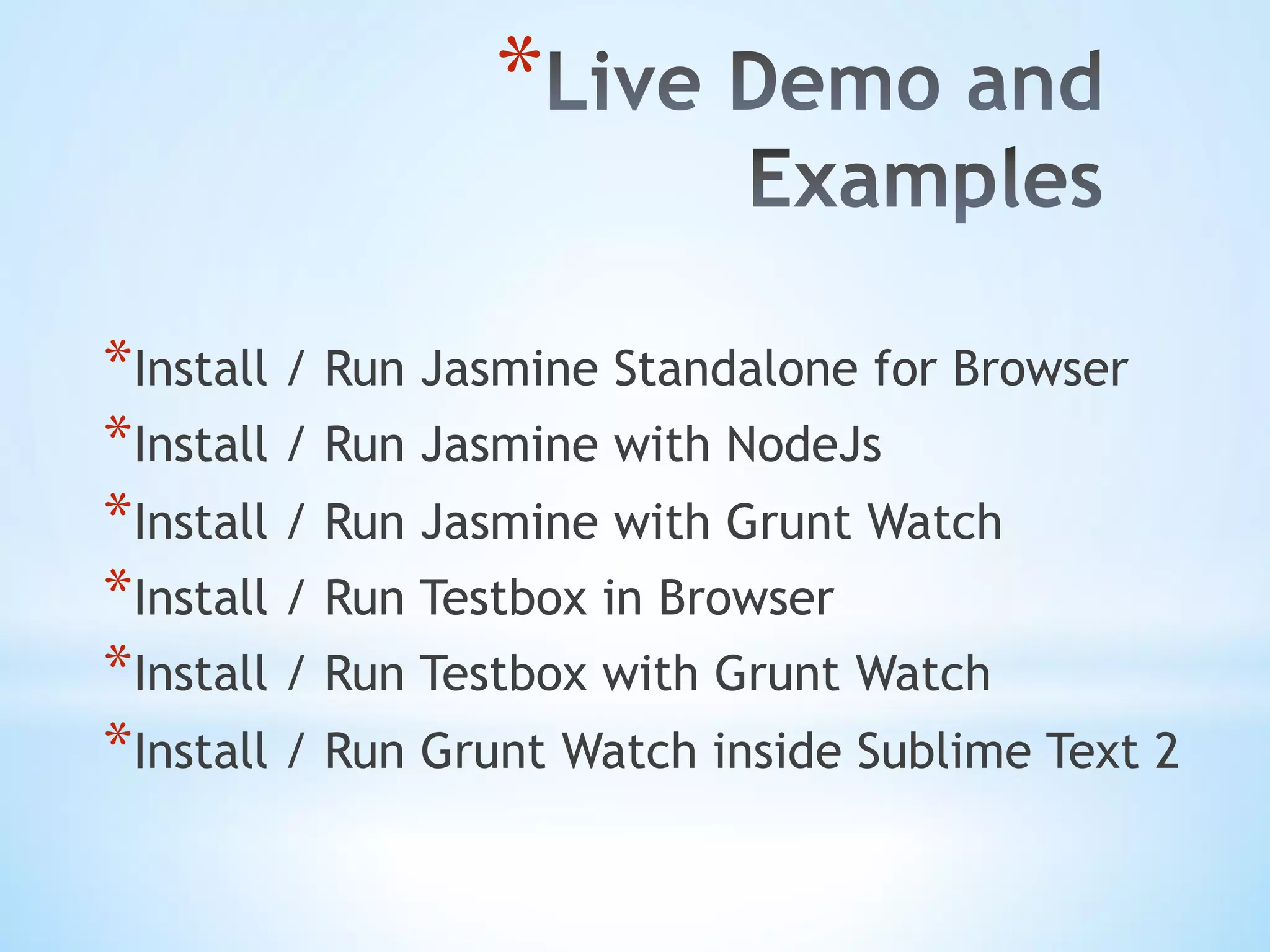 *Live Demo and Examples

*Install / Run Jasmine Standalone for Browser
*Install / Run Jasmine with NodeJs
*Install / Run Jasmine with Grunt Watch
*Install / Run Testbox in Browser
*Install / Run Testbox with Grunt Watch
*Install / Run Grunt Watch inside Sublime Text 2